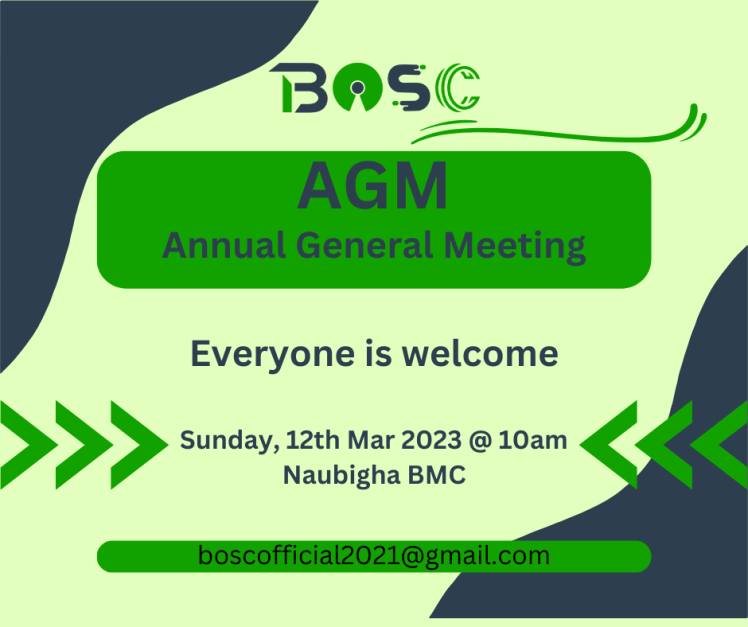 BOSC

AGM
Annual General Meeting

Everyone is welcome

Sunday, 12th Mar 2023 @ 10am
Naubigha BMC

boscofficial2021@gmail.com